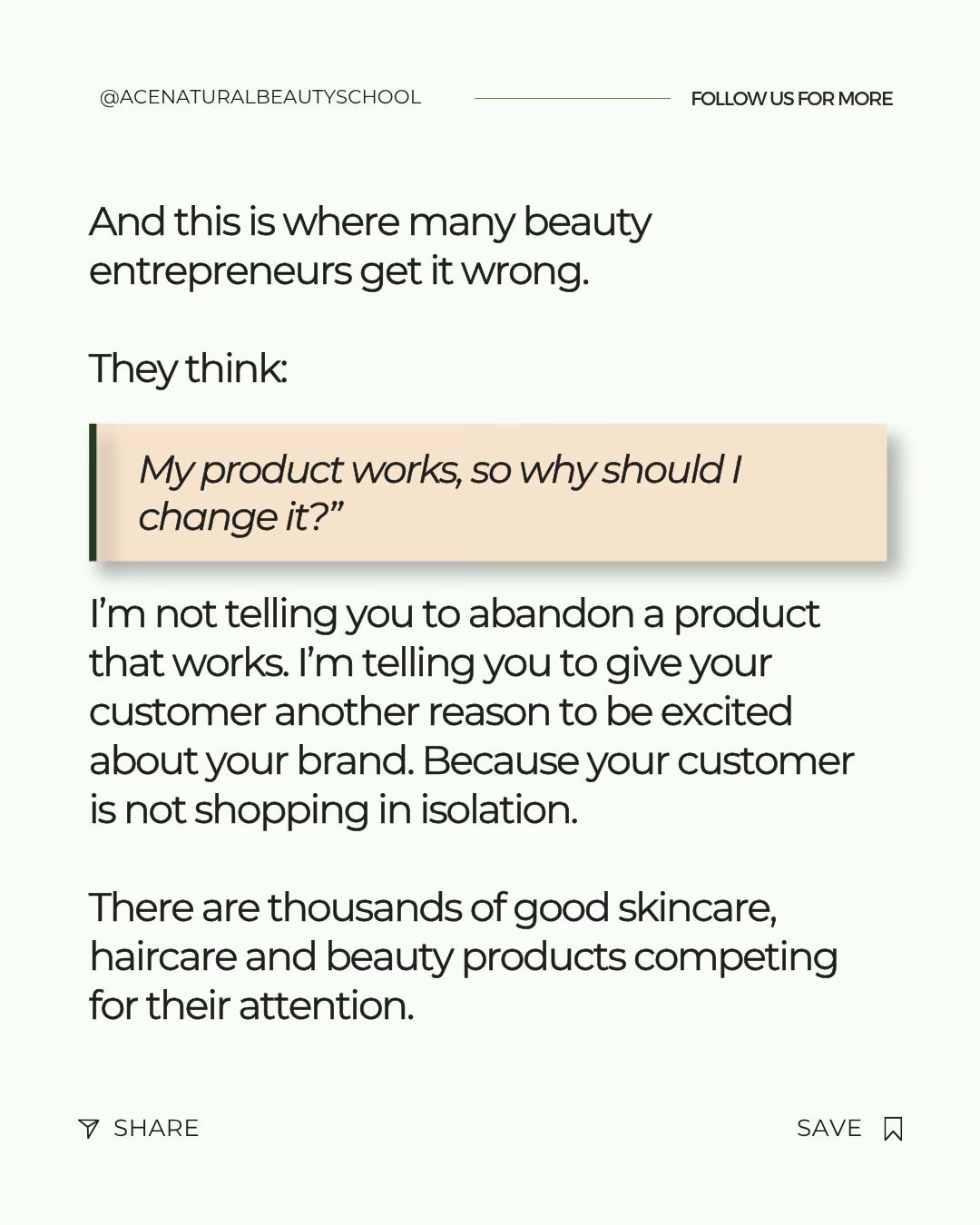 @ACENATURALBEAUTYSCHOOL

FOLLOW US FOR MORE

And this is where many beauty entrepreneurs get it wrong.

They think:

My product works, so why should I change it?”

I’m not telling you to abandon a product that works. I’m telling you to give your customer another reason to be excited about your brand. Because your customer is not shopping in isolation.

There are thousands of good skincare, haircare and beauty products competing for their attention.

SHARE

SAVE